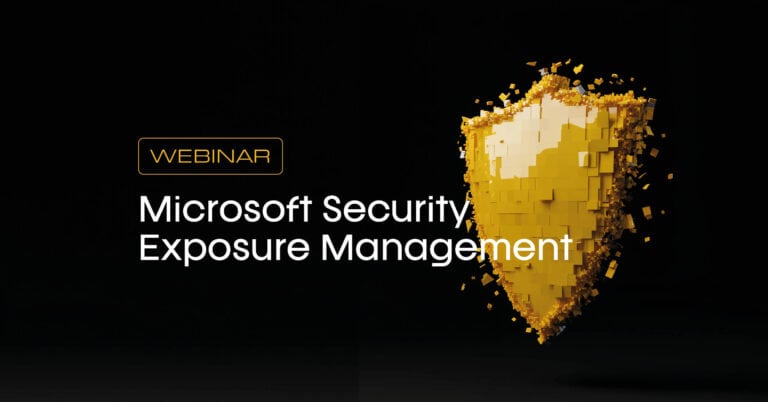 WEBINAR

Microsoft Security Exposure Management